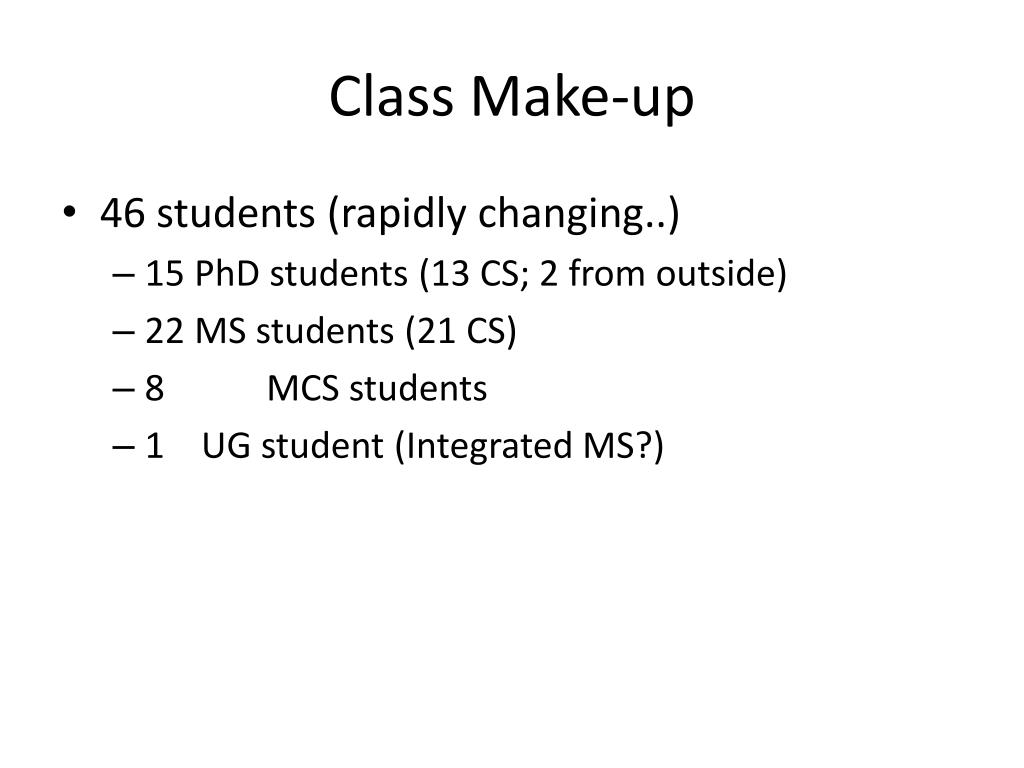 Class Make-up

• 46 students (rapidly changing..)
– 15 PhD students (13 CS; 2 from outside)
– 22 MS students (21 CS)
– 8 MCS students
– 1 UG student (Integrated MS?)